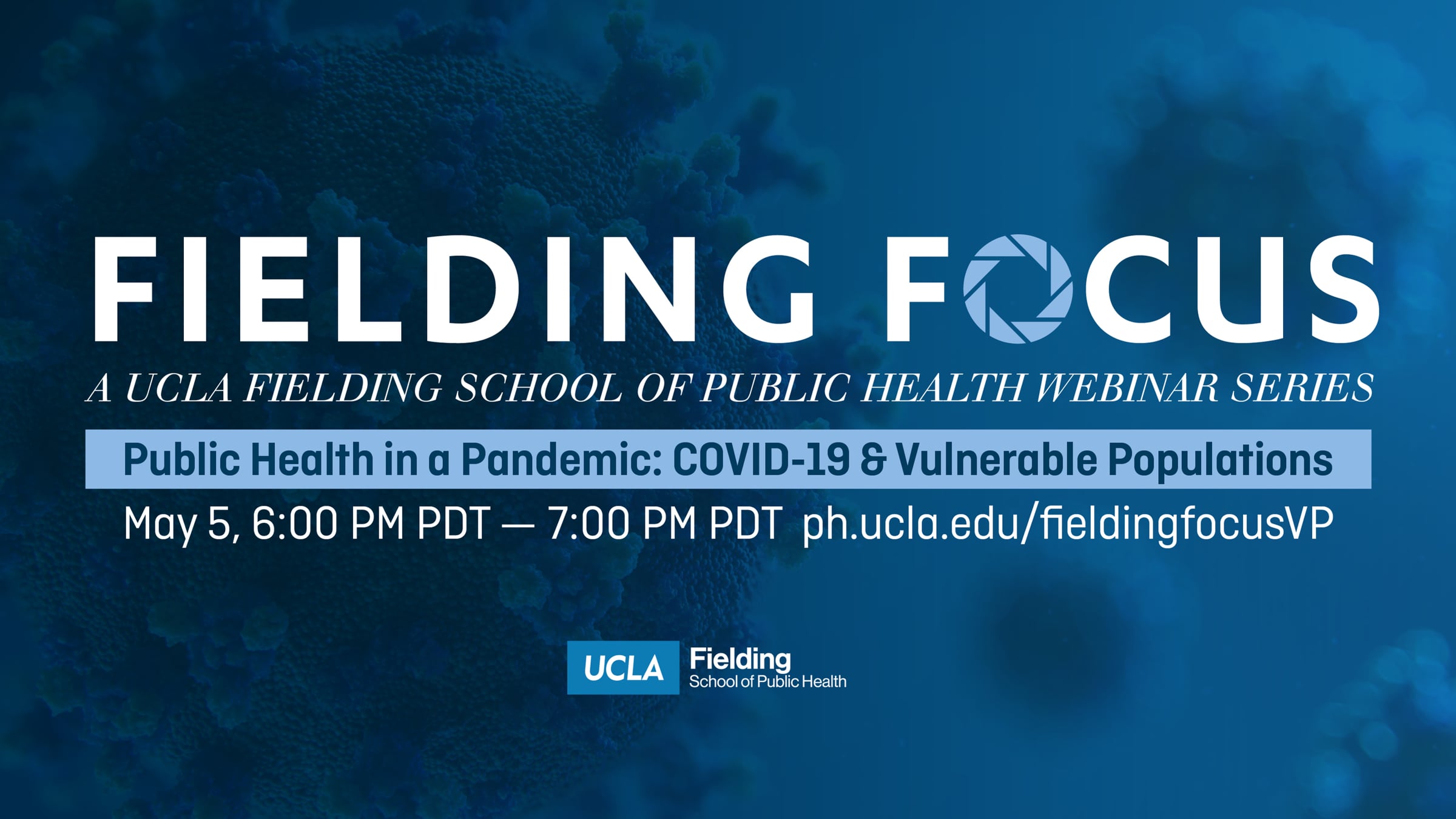 FIELDING FOCUS

A UCLA FIELDING SCHOOL OF PUBLIC HEALTH WEBINAR SERIES

Public Health in a Pandemic: COVID-19 & Vulnerable Populations

May 5, 6:00 PM PDT — 7:00 PM PDT ph.ucla.edu/fieldingfocusVP

UCLA Fielding School of Public Health